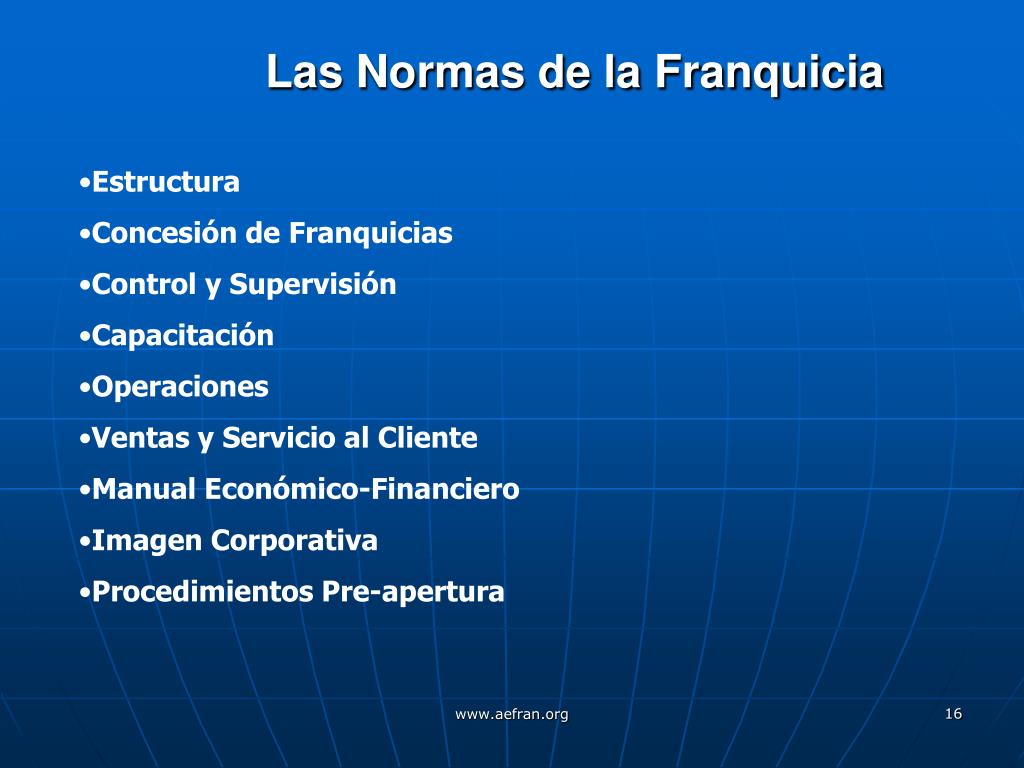 Las Normas de la Franquicia

•Estructura
•Concesión de Franquicias
•Control y Supervisión
•Capacitación
•Operaciones
•Ventas y Servicio al Cliente
•Manual Económico-Financiero
•Imagen Corporativa
•Procedimientos Pre-apertura

www.aefran.org

16